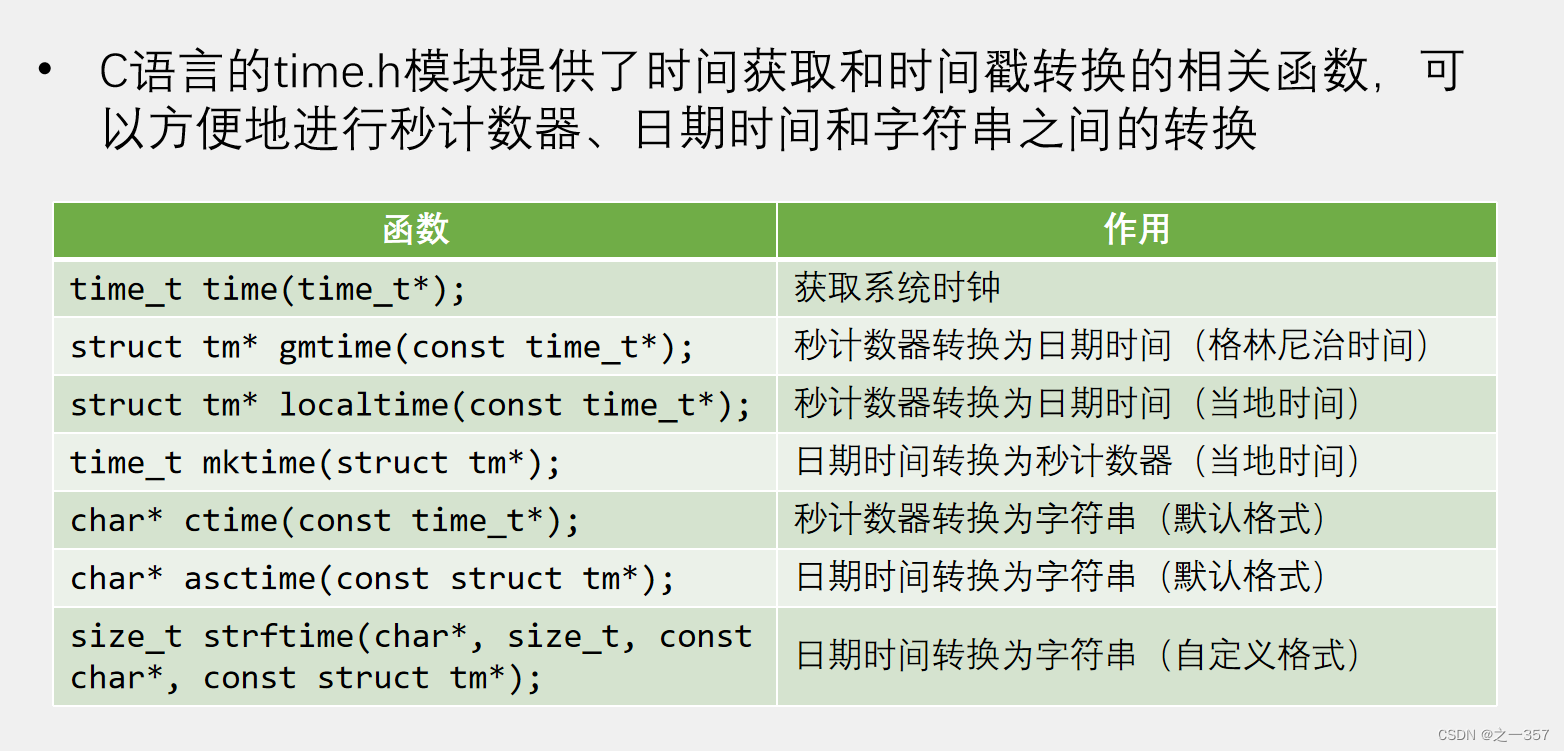 • C语言的time.h模块提供了时间获取和时间戳转换的相关函数，可以方便地进行秒计数器、日期时间和字符串之间的转换

| 函数 | 作用 |
|---|---|
| time_t time(time_t*); | 获取系统时钟 |
| struct tm* gmtime(const time_t*); | 秒计数器转换为日期时间（格林尼治时间） |
| struct tm* localtime(const time_t*); | 秒计数器转换为日期时间（当地时间） |
| time_t mktime(struct tm*); | 日期时间转换为秒计数器（当地时间） |
| char* ctime(const time_t*); | 秒计数器转换为字符串（默认格式） |
| char* asctime(const struct tm*); | 日期时间转换为字符串（默认格式） |
| size_t strftime(char*, size_t, const char*, const struct tm*); | 日期时间转换为字符串（自定义格式） |

CSDN @之一357